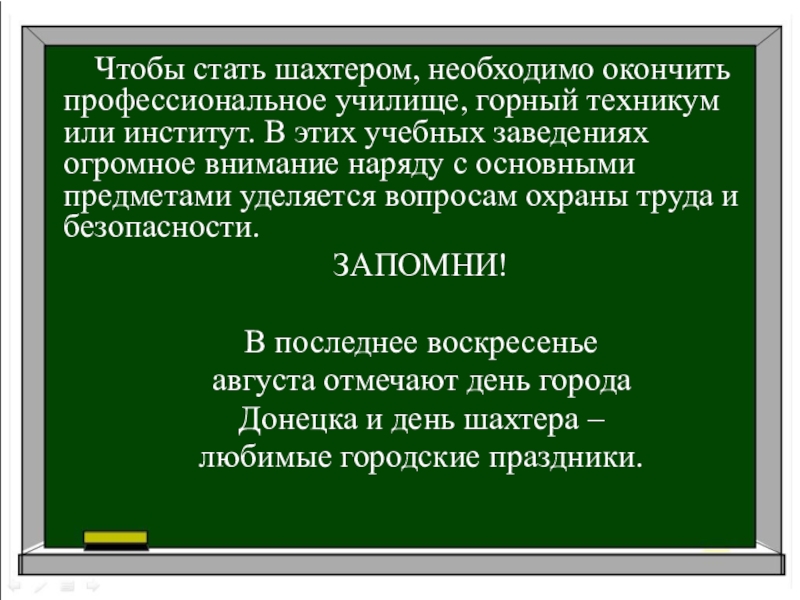 Чтобы стать шахтером, необходимо окончить профессиональное училище, горный техникум или институт. В этих учебных заведениях огромное внимание наряду с основными предметами уделяется вопросам охраны труда и безопасности.

ЗАПОМНИ!

В последнее воскресенье августа отмечают день города Донецка и день шахтера – любимые городские праздники.